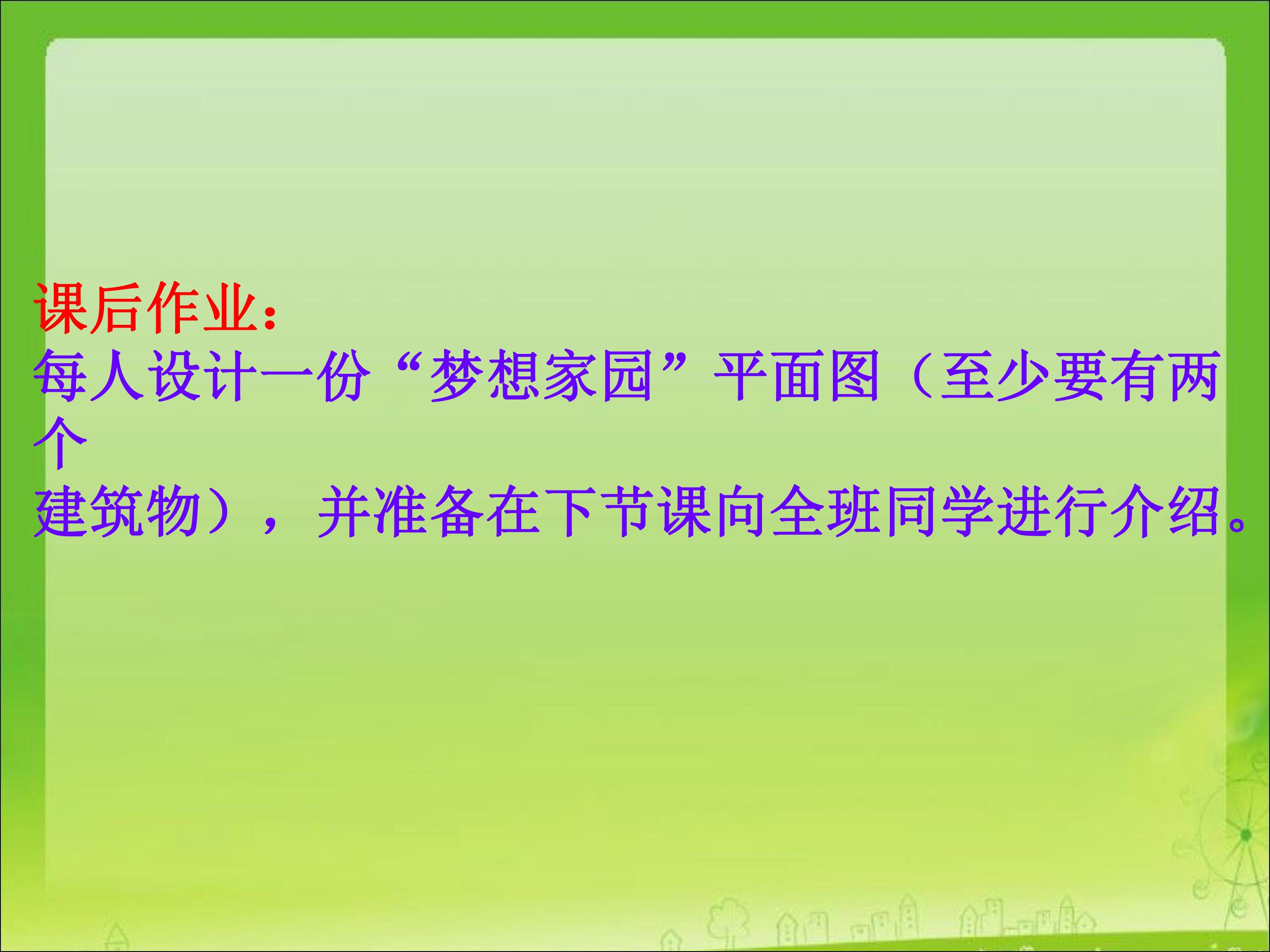 课后作业：
每人设计一份“梦想家园”平面图（至少要有两个建筑物），并准备在下节课向全班同学进行介绍。